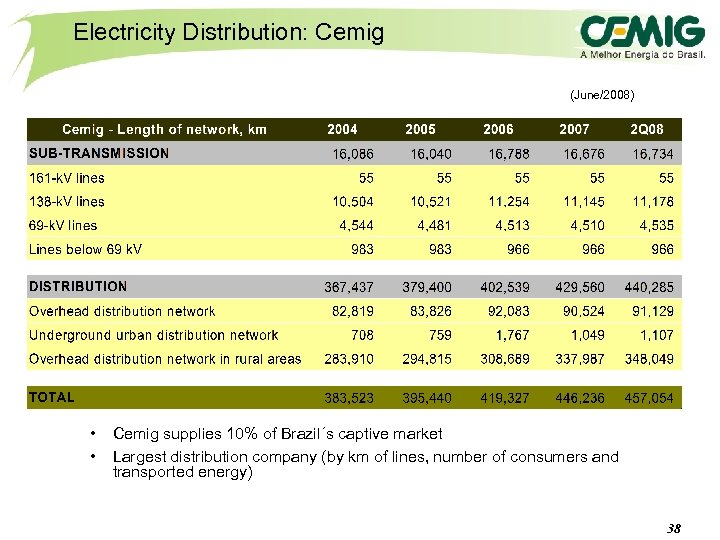 Electricity Distribution: Cemig

CEMIG
A Melhor Energia do Brasil.

(June/2008)

| Cemig - Length of network, km | 2004 | 2005 | 2006 | 2007 | 2Q08 |
|---|---|---|---|---|---|
| SUB-TRANSMISSION | 16,086 | 16,040 | 16,788 | 16,676 | 16,734 |
| 161-kV lines | 55 | 55 | 55 | 55 | 55 |
| 138-kV lines | 10,504 | 10,521 | 11,254 | 11,145 | 11,178 |
| 69-kV lines | 4,544 | 4,481 | 4,513 | 4,510 | 4,535 |
| Lines below 69 kV | 983 | 983 | 966 | 966 | 966 |
| DISTRIBUTION | 367,437 | 379,400 | 402,539 | 429,560 | 440,285 |
| Overhead distribution network | 82,819 | 83,826 | 92,083 | 90,524 | 91,129 |
| Underground urban distribution network | 708 | 759 | 1,767 | 1,049 | 1,107 |
| Overhead distribution network in rural areas | 283,910 | 294,815 | 308,689 | 337,987 | 348,049 |
| TOTAL | 383,523 | 395,440 | 419,327 | 446,236 | 457,054 |

• Cemig supplies 10% of Brazil´s captive market
• Largest distribution company (by km of lines, number of consumers and transported energy)

38